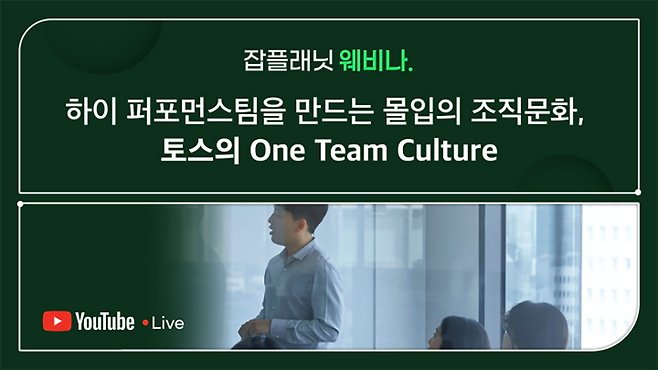 잡플래닛 웨비나.

하이 퍼포먼스팀을 만드는 몰입의 조직문화,
토스의 One Team Culture

YouTube • Live